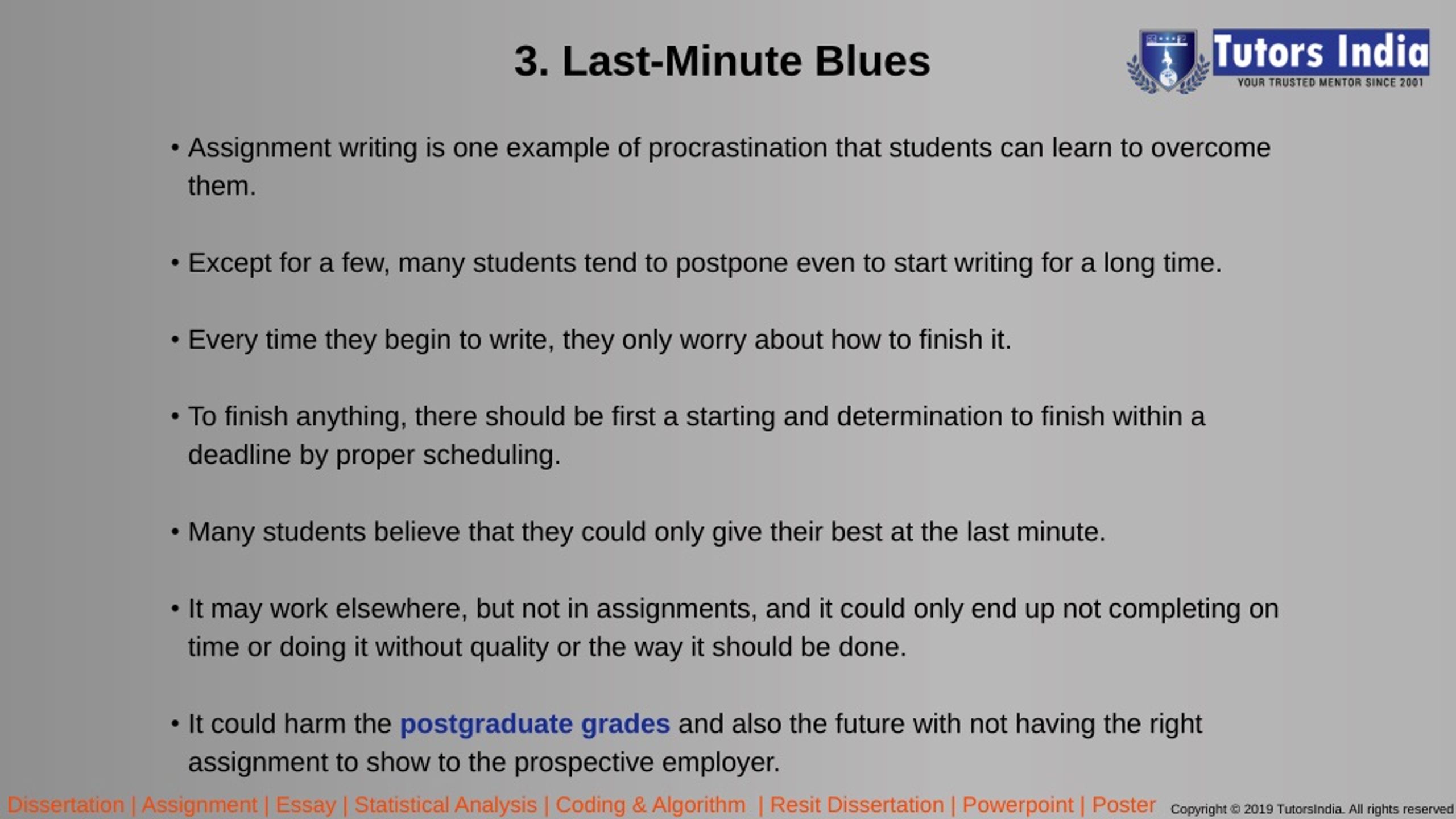 3. Last-Minute Blues

Tutors India
YOUR TRUSTED MENTOR SINCE 2001

• Assignment writing is one example of procrastination that students can learn to overcome them.

• Except for a few, many students tend to postpone even to start writing for a long time.

• Every time they begin to write, they only worry about how to finish it.

• To finish anything, there should be first a starting and determination to finish within a deadline by proper scheduling.

• Many students believe that they could only give their best at the last minute.

• It may work elsewhere, but not in assignments, and it could only end up not completing on time or doing it without quality or the way it should be done.

• It could harm the postgraduate grades and also the future with not having the right assignment to show to the prospective employer.

Dissertation | Assignment | Essay | Statistical Analysis | Coding & Algorithm | Resit Dissertation | Powerpoint | Poster

Copyright © 2019 TutorsIndia. All rights reserved